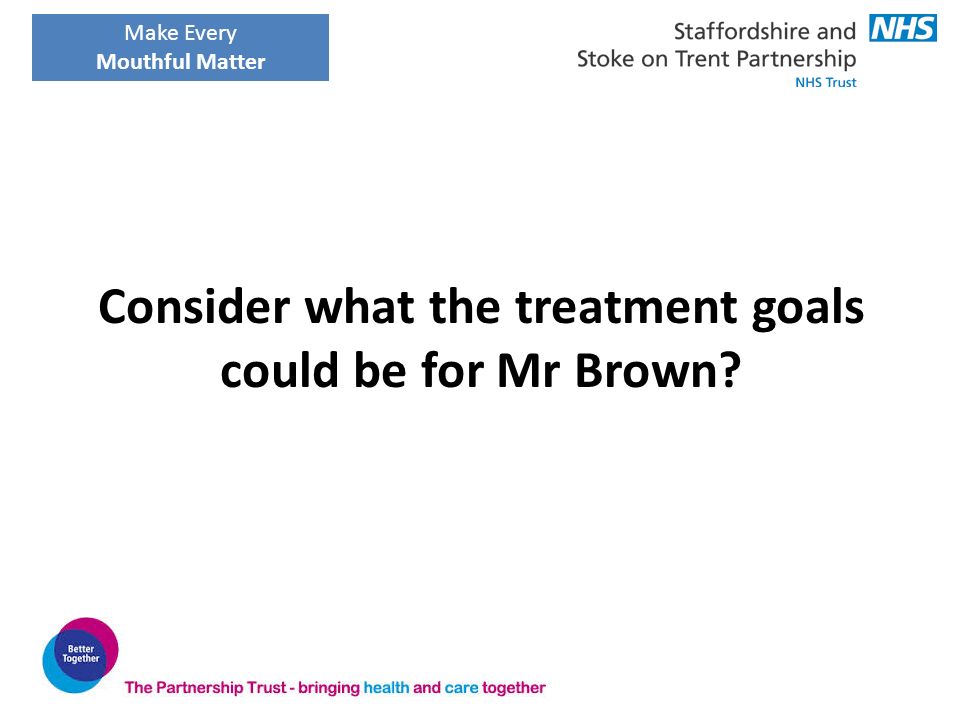 Make Every
Mouthful Matter

Staffordshire and Stoke on Trent Partnership NHS
NHS Trust

Consider what the treatment goals could be for Mr Brown?

Better Together

The Partnership Trust - bringing health and care together